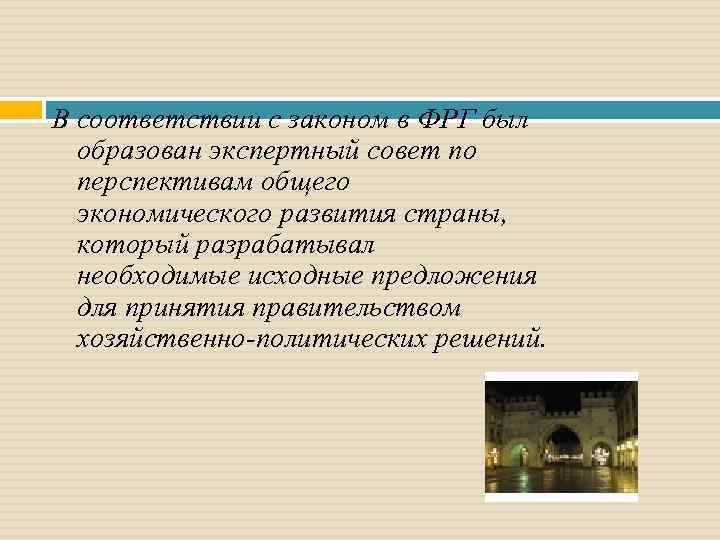 В соответствии с законом в ФРГ был образован экспертный совет по перспективам общего экономического развития страны, который разрабатывал необходимые исходные предложения для принятия правительством хозяйственно-политических решений.